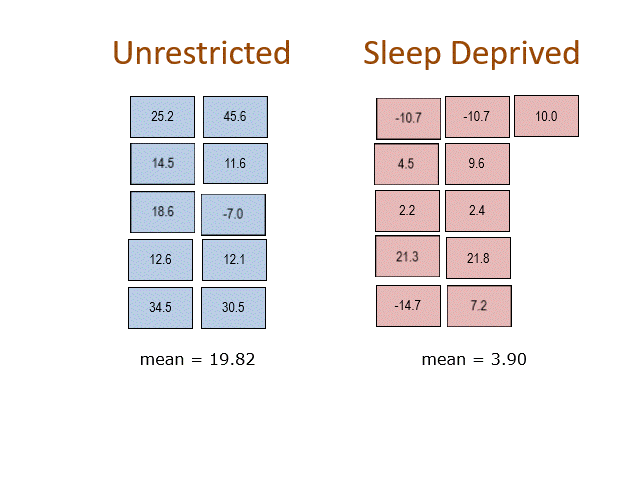 Unrestricted

25.2 45.6
14.5 11.6
18.6 -7.0
12.6 12.1
34.5 30.5

mean = 19.82

Sleep Deprived

-10.7 -10.7 10.0
4.5 9.6
2.2 2.4
21.3 21.8
-14.7 7.2

mean = 3.90